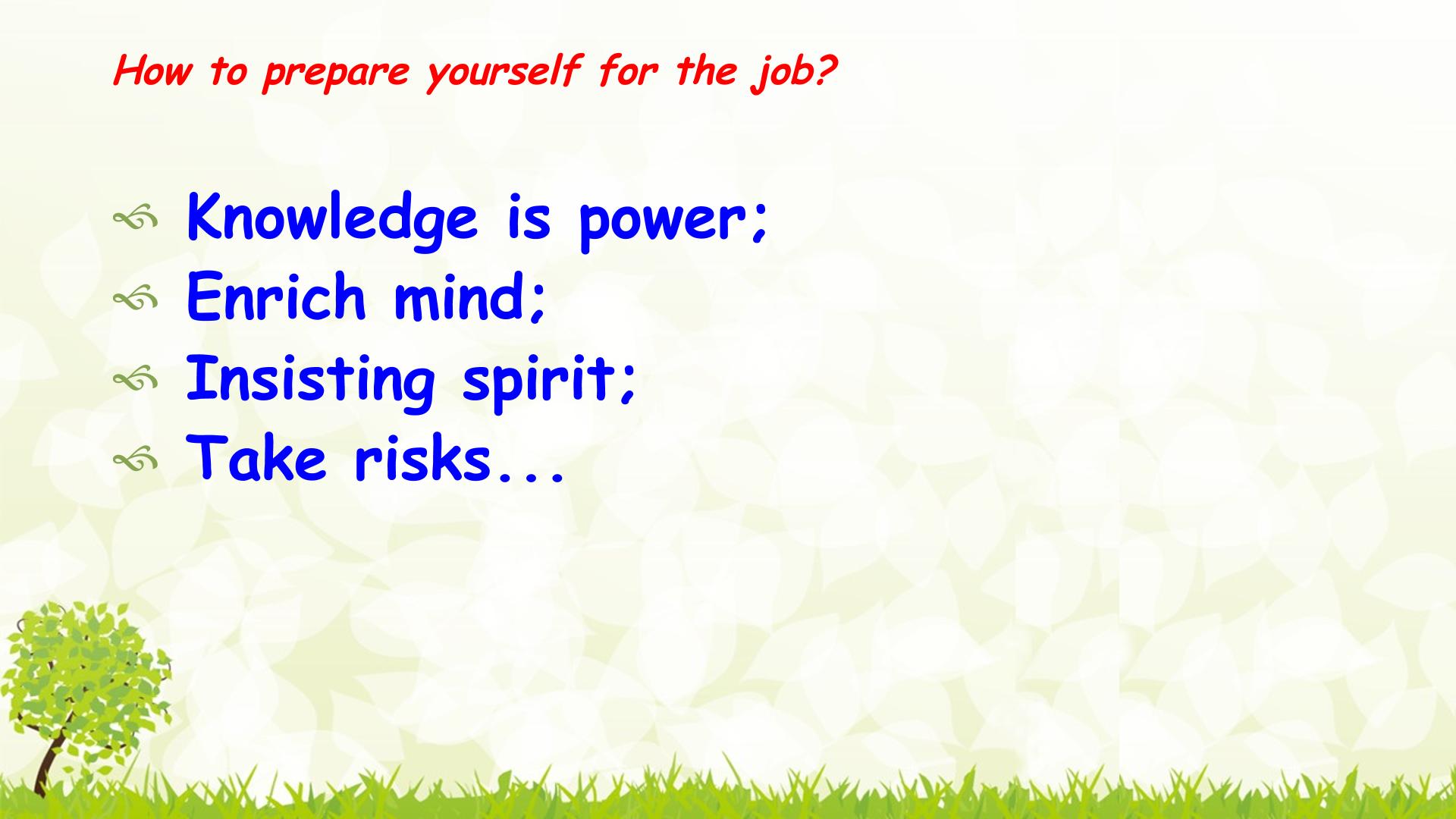 How to prepare yourself for the job?

Knowledge is power;
Enrich mind;
Insisting spirit;
Take risks...